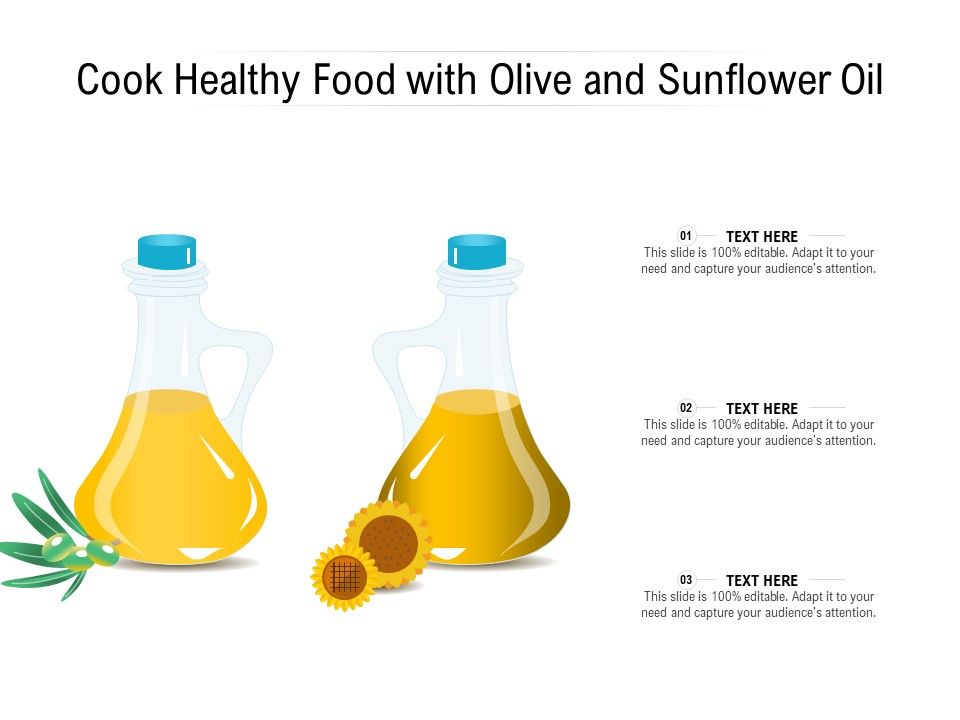 Cook Healthy Food with Olive and Sunflower Oil

01

TEXT HERE

This slide is 100% editable. Adapt it to your need and capture your audience's attention.

02

TEXT HERE

This slide is 100% editable. Adapt it to your need and capture your audience's attention.

03

TEXT HERE

This slide is 100% editable. Adapt it to your need and capture your audience's attention.